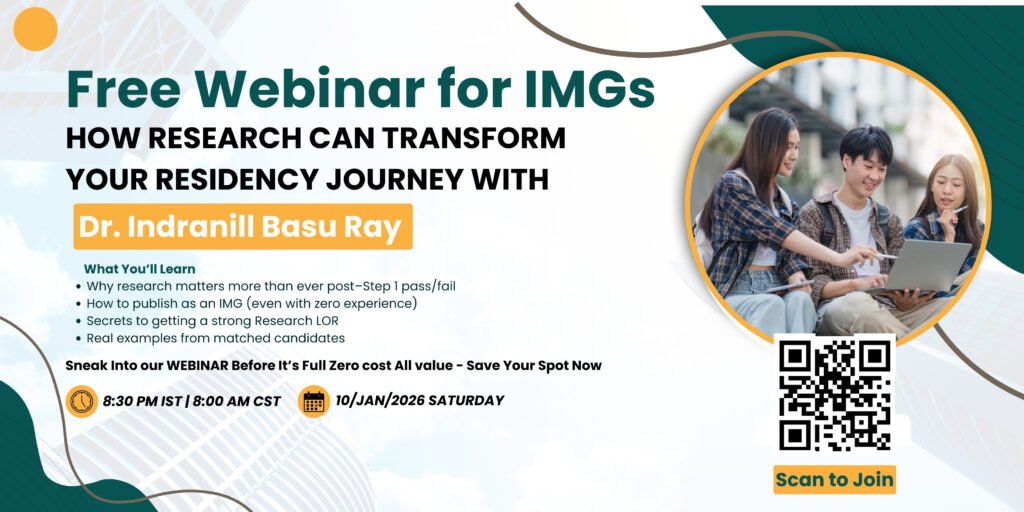 Free Webinar for IMGs
HOW RESEARCH CAN TRANSFORM YOUR RESIDENCY JOURNEY WITH
Dr. Indranill Basu Ray

What You'll Learn
• Why research matters more than ever post–Step 1 pass/fail
• How to publish as an IMG (even with zero experience)
• Secrets to getting a strong Research LOR
• Real examples from matched candidates

Sneak Into our WEBINAR Before It's Full Zero cost All value - Save Your Spot Now

8:30 PM IST | 8:00 AM CST
10/JAN/2026 SATURDAY

Scan to Join